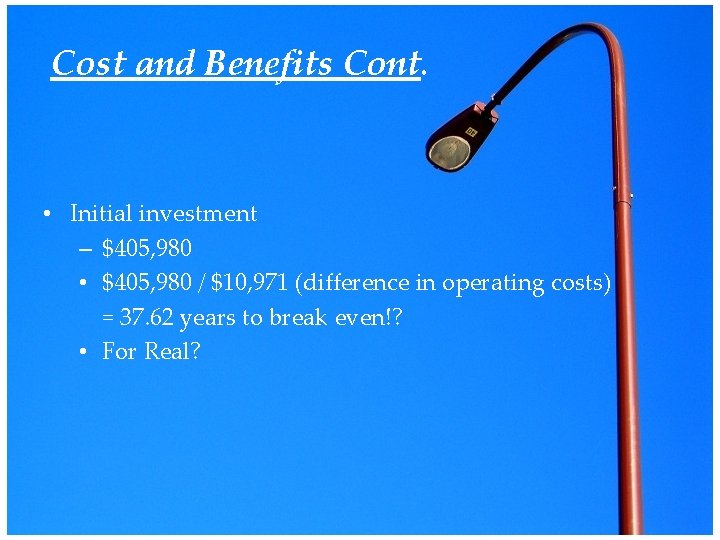 Cost and Benefits Cont.

• Initial investment
– \$405,980
• \$405,980 / \$10,971 (difference in operating costs) = 37.62 years to break even!?
• For Real?